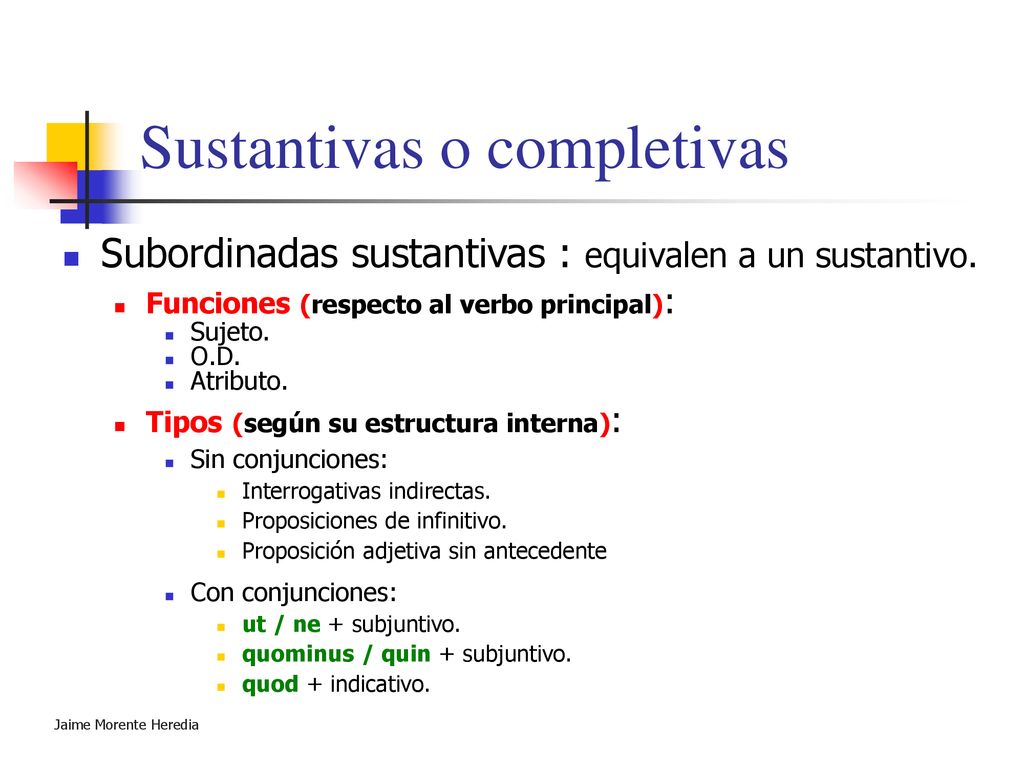 Sustantivas o completivas

Subordinadas sustantivas : equivalen a un sustantivo.

Funciones (respecto al verbo principal):
Sujeto.
O.D.
Atributo.

Tipos (según su estructura interna):
Sin conjunciones:
Interrogativas indirectas.
Proposiciones de infinitivo.
Proposición adjetiva sin antecedente

Con conjunciones:
ut / ne + subjuntivo.
quominus / quin + subjuntivo.
quod + indicativo.

Jaime Morente Heredia